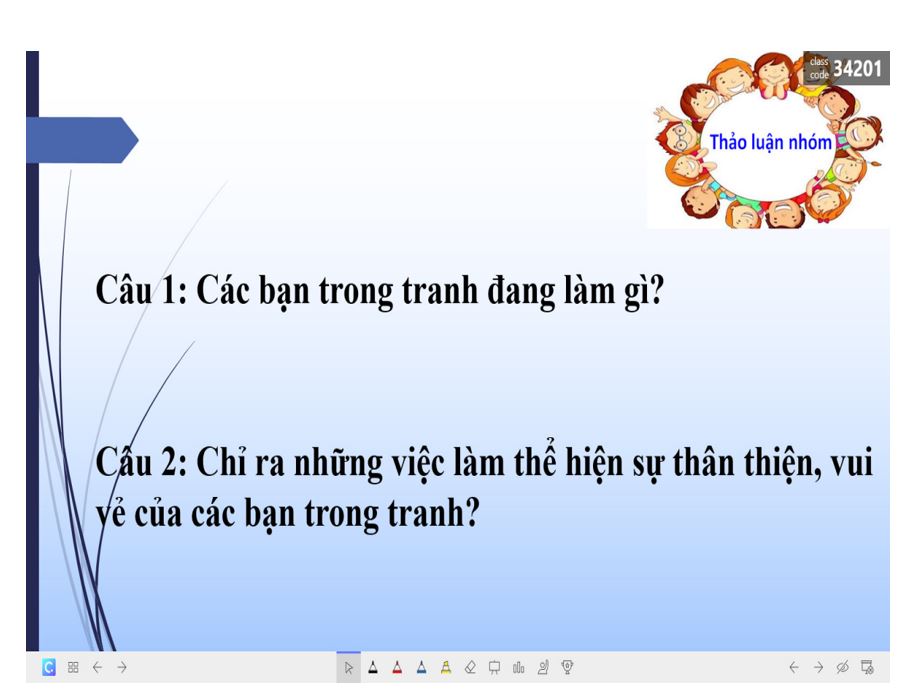 class code 34201

Thảo luận nhóm

Câu 1: Các bạn trong tranh đang làm gì?

Câu 2: Chỉ ra những việc làm thể hiện sự thân thiện, vui vẻ của các bạn trong tranh?